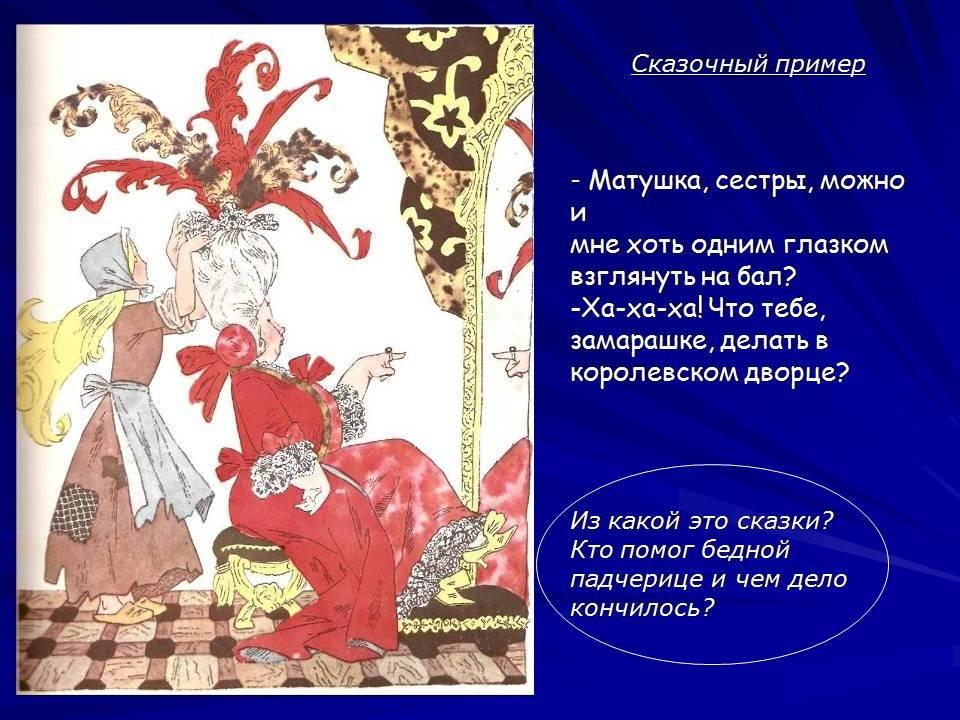 Сказочный пример

- Матушка, сестры, можно и мне хоть одним глазком взглянуть на бал?
-Ха-ха-ха! Что тебе, замарашке, делать в королевском дворце?

Из какой это сказки? Кто помог бедной падчерице и чем дело кончилось?